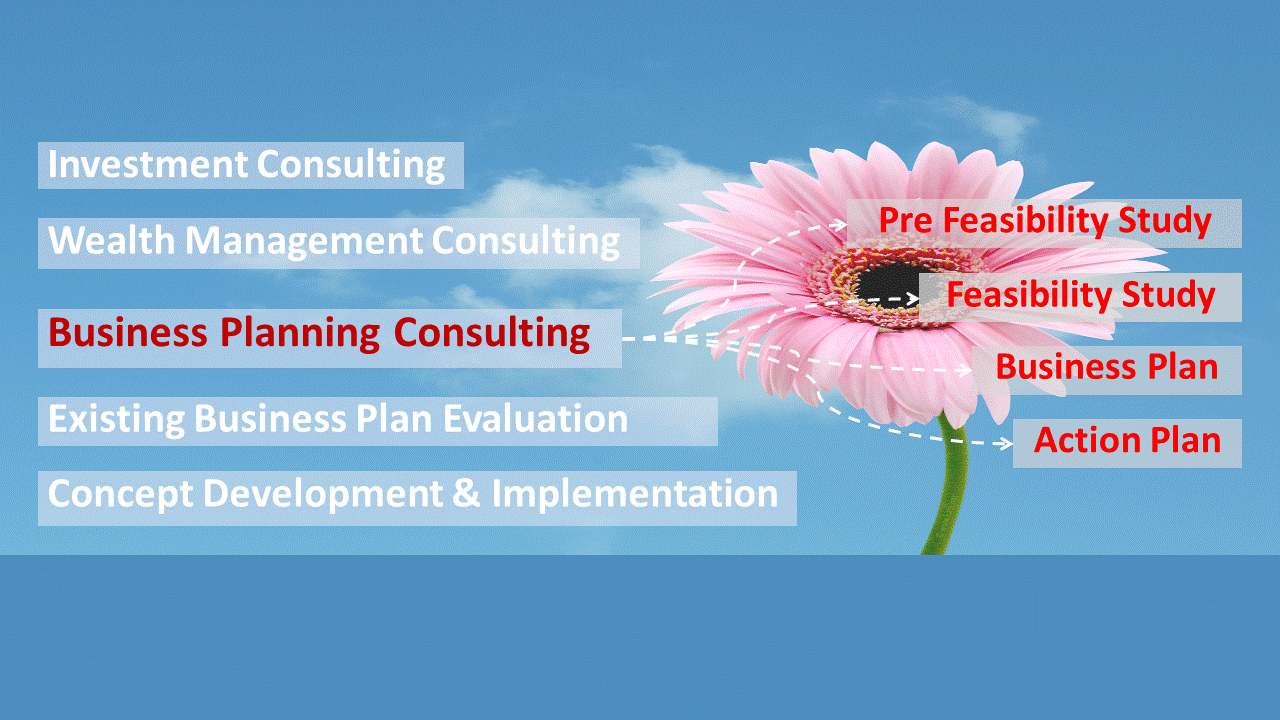 Investment Consulting

Wealth Management Consulting

Business Planning Consulting

Existing Business Plan Evaluation

Concept Development & Implementation

Pre Feasibility Study

Feasibility Study

Business Plan

Action Plan